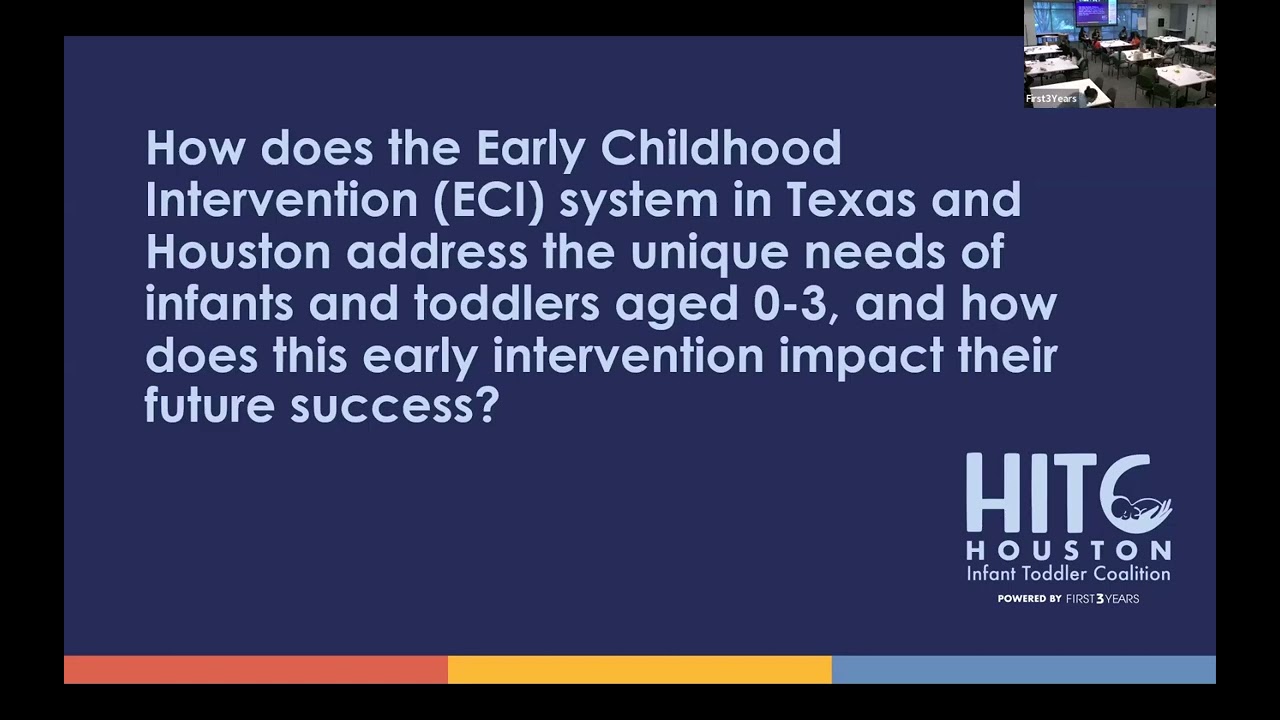 First3Years

How does the Early Childhood Intervention (ECI) system in Texas and Houston address the unique needs of infants and toddlers aged 0-3, and how does this early intervention impact their future success?

HITC
HOUSTON
Infant Toddler Coalition
POWERED BY FIRST3YEARS